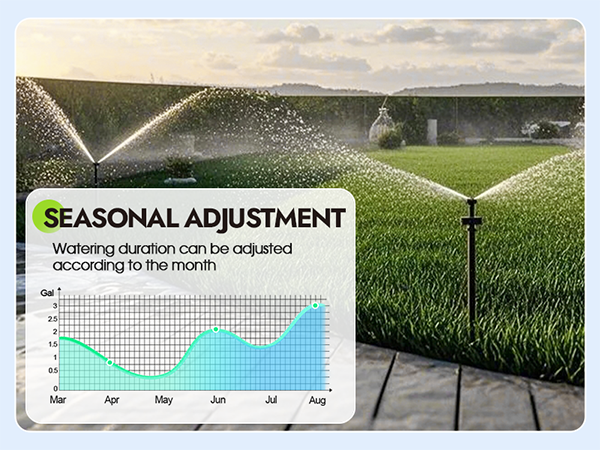 SEASONAL ADJUSTMENT

Watering duration can be adjusted according to the month

Gal
3
2.5
2
1.5
1
0.5
0

Mar Apr May Jun Jul Aug